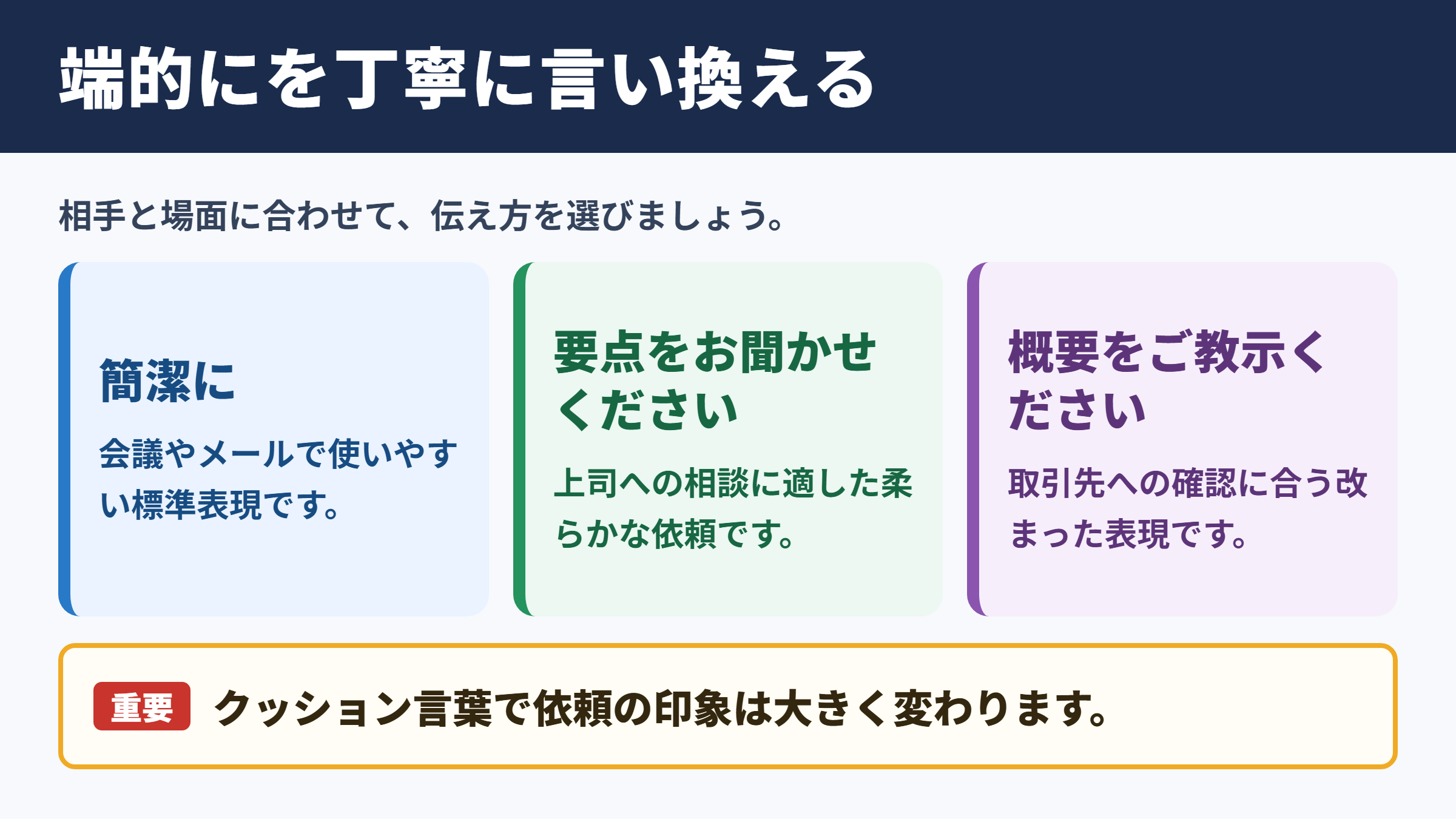 端的にを丁寧に言い換える

相手と場面に合わせて、伝え方を選びましょう。

簡潔に

会議やメールで使いやすい標準表現です。

要点をお聞かせください

上司への相談に適した柔らかな依頼です。

概要をご教示ください

取引先への確認に合う改まった表現です。

重要 クッション言葉で依頼の印象は大きく変わります。